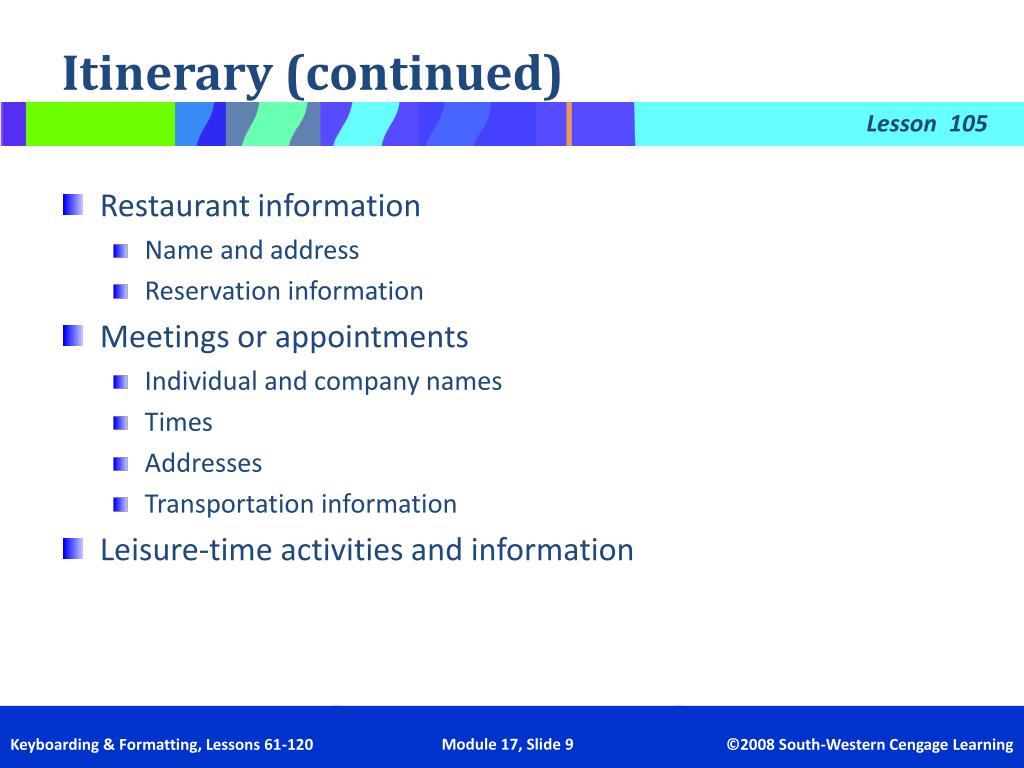 Itinerary (continued)

Lesson 105

Restaurant information

Name and address

Reservation information

Meetings or appointments

Individual and company names

Times

Addresses

Transportation information

Leisure-time activities and information

Keyboarding & Formatting, Lessons 61-120

Module 17, Slide 9

©2008 South-Western Cengage Learning